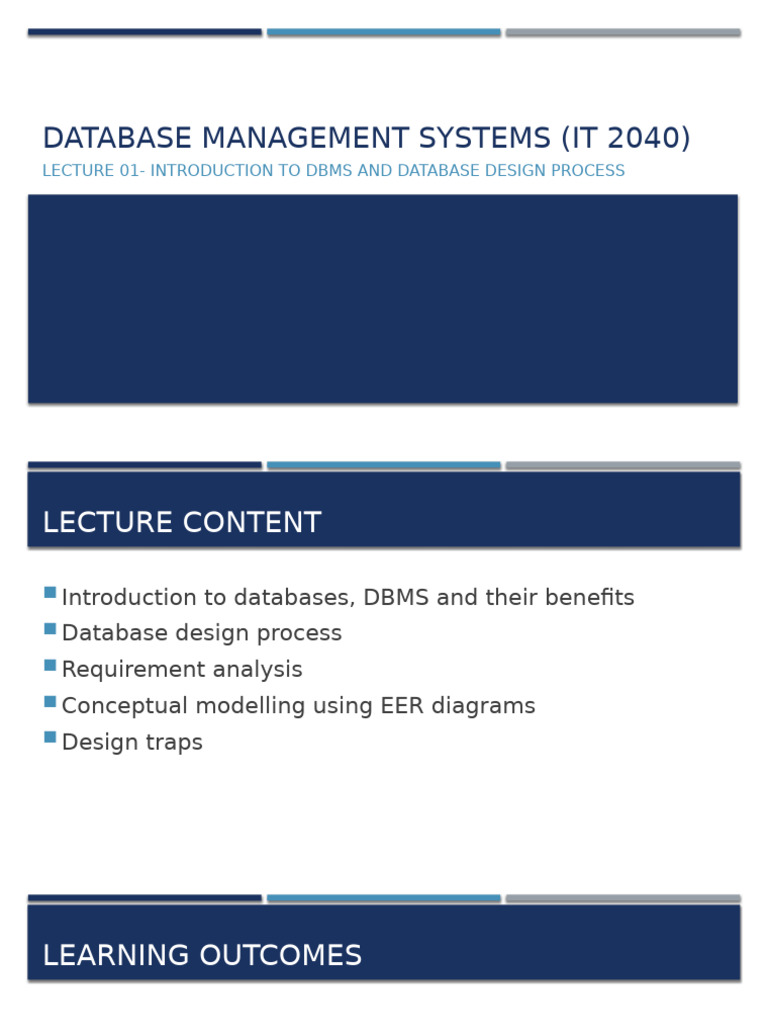 DATABASE MANAGEMENT SYSTEMS (IT 2040)
LECTURE 01- INTRODUCTION TO DBMS AND DATABASE DESIGN PROCESS

LECTURE CONTENT

Introduction to databases, DBMS and their benefits
Database design process
Requirement analysis
Conceptual modelling using EER diagrams
Design traps

LEARNING OUTCOMES